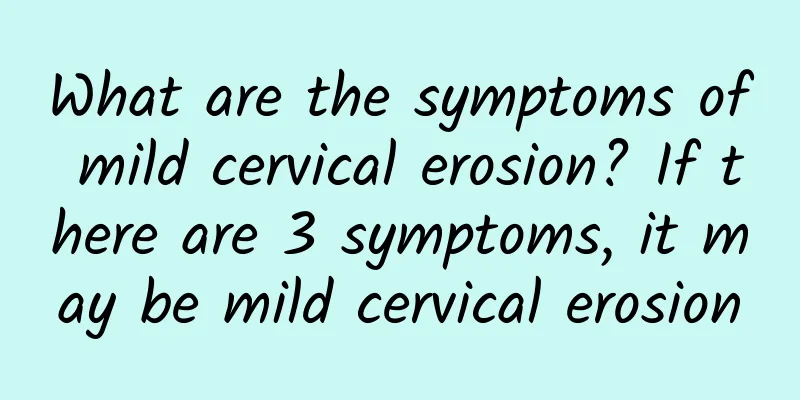 What are the symptoms of mild cervical erosion? If there are 3 symptoms, it may be mild cervical erosion